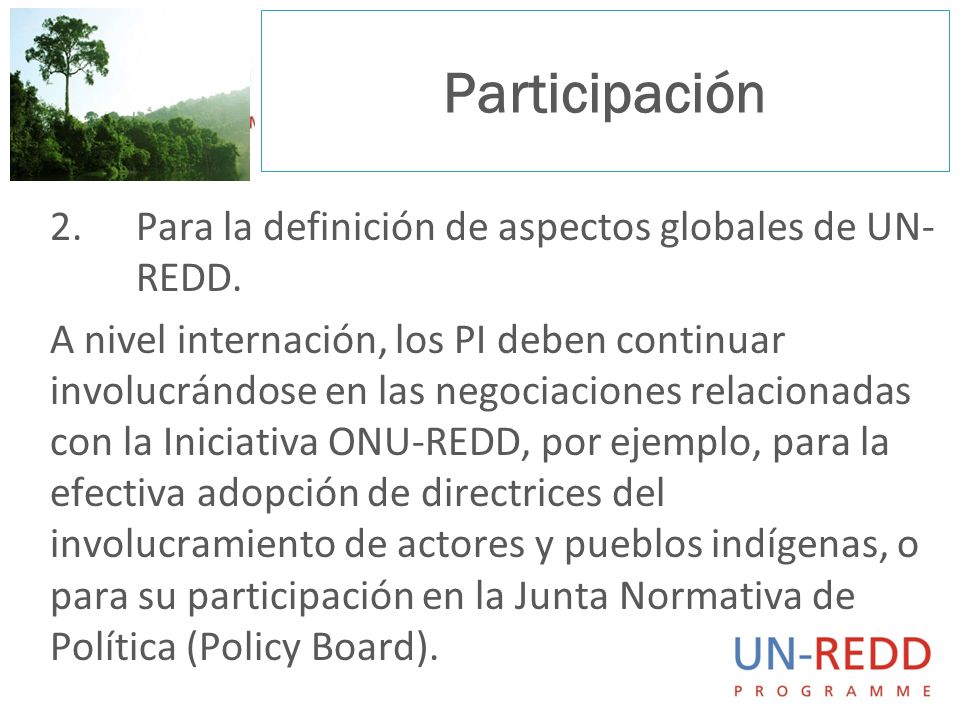 Participación

2. Para la definición de aspectos globales de UN-REDD.

A nivel internación, los PI deben continuar involucrándose en las negociaciones relacionadas con la Iniciativa ONU-REDD, por ejemplo, para la efectiva adopción de directrices del involucramiento de actores y pueblos indígenas, o para su participación en la Junta Normativa de Política (Policy Board).

UN-REDD
PROGRAMME